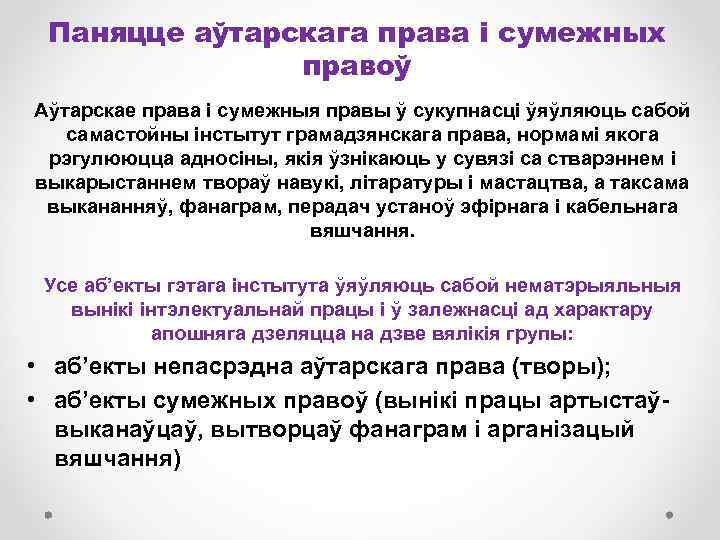 Паняцце аўтарскага права і сумежных правоў

Аўтарскае права і сумежныя правы ў сукупнасці ўяўляюць сабой самастойны інстытут грамадзянскага права, нормамі якога рэгулююцца адносіны, якія ўзнікаюць у сувязі са стварэннем і выкарыстаннем твораў навукі, літаратуры і мастацтва, а таксама выкананняў, фанаграм, перадач устаноў эфірнага і кабельнага вяшчання.

Усе аб'екты гэтага інстытута ўяўляюць сабой нематэрыяльныя вынікі інтэлектуальнай працы і ў залежнасці ад характару апошняга дзеляцца на дзве вялікія групы:

• аб'екты непасрэдна аўтарскага права (творы);
• аб'екты сумежных правоў (вынікі працы артыстаў-выканаўцаў, вытворцаў фанаграм і арганізацый вяшчання)